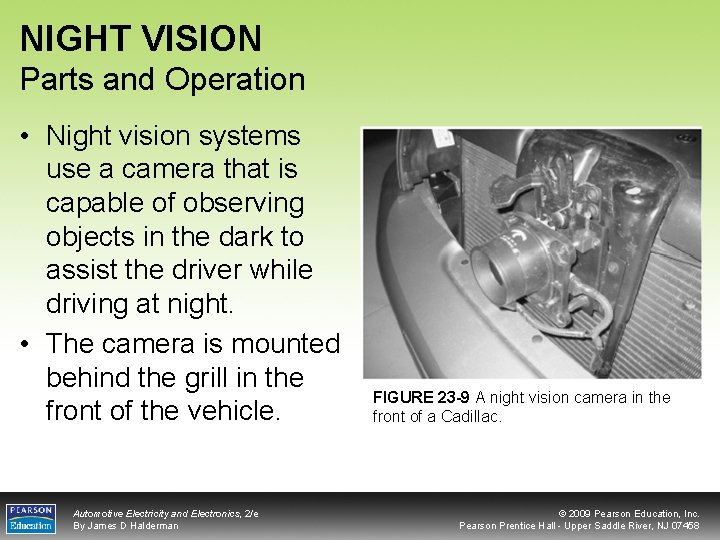 NIGHT VISION
Parts and Operation

• Night vision systems use a camera that is capable of observing objects in the dark to assist the driver while driving at night.

• The camera is mounted behind the grill in the front of the vehicle.

FIGURE 23-9 A night vision camera in the front of a Cadillac.

PEARSON Education

Automotive Electricity and Electronics, 2/e
By James D Halderman

© 2009 Pearson Education, Inc.
Pearson Prentice Hall - Upper Saddle River, NJ 07458